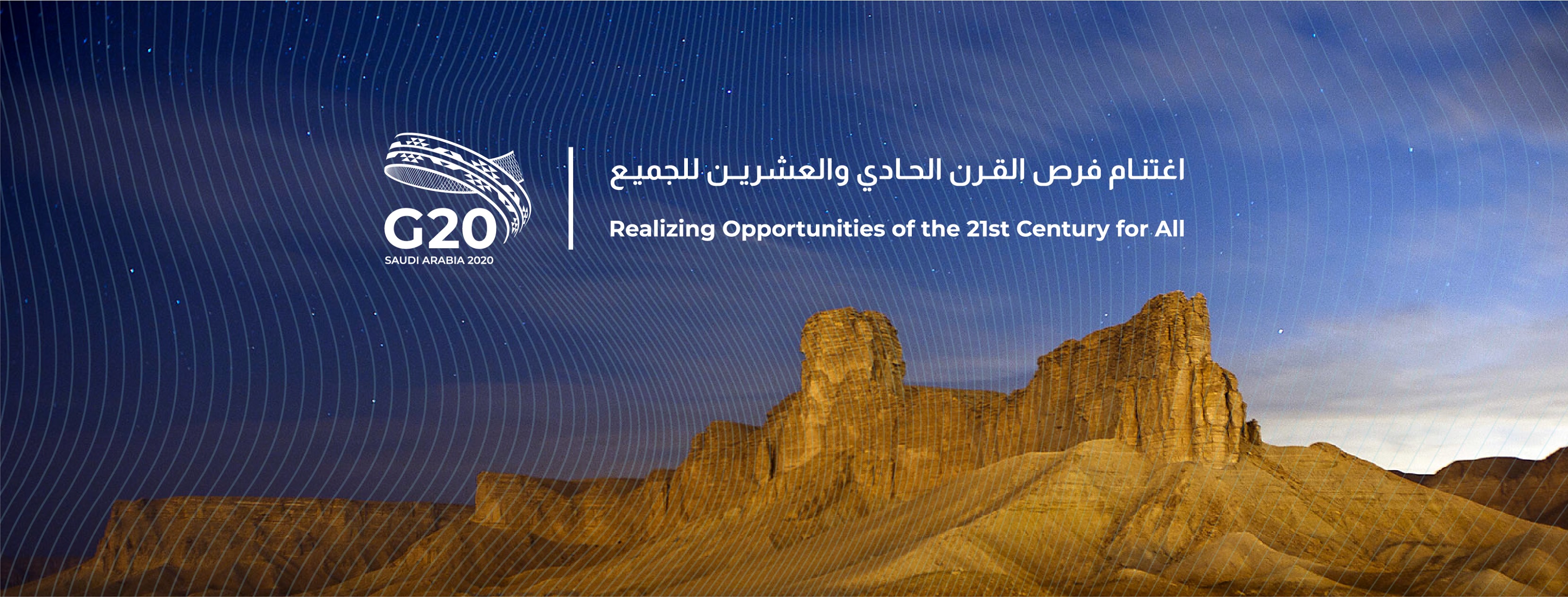 G20
SAUDI ARABIA 2020

اغتنام فرص القرن الحادي والعشرين للجميع

Realizing Opportunities of the 21st Century for All